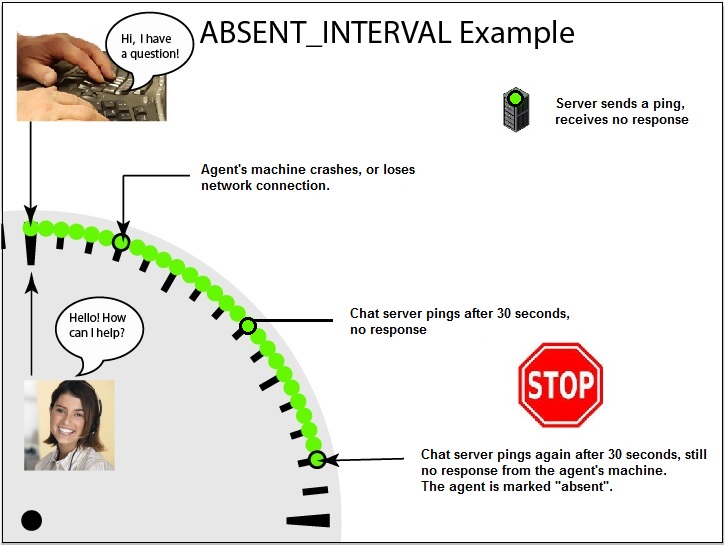 Hi, I have a question!

ABSENT_INTERVAL Example

Server sends a ping, receives no response

Agent's machine crashes, or loses network connection.

Hello! How can I help?

Chat server pings after 30 seconds, no response

STOP

Chat server pings again after 30 seconds, still no response from the agent's machine. The agent is marked "absent".